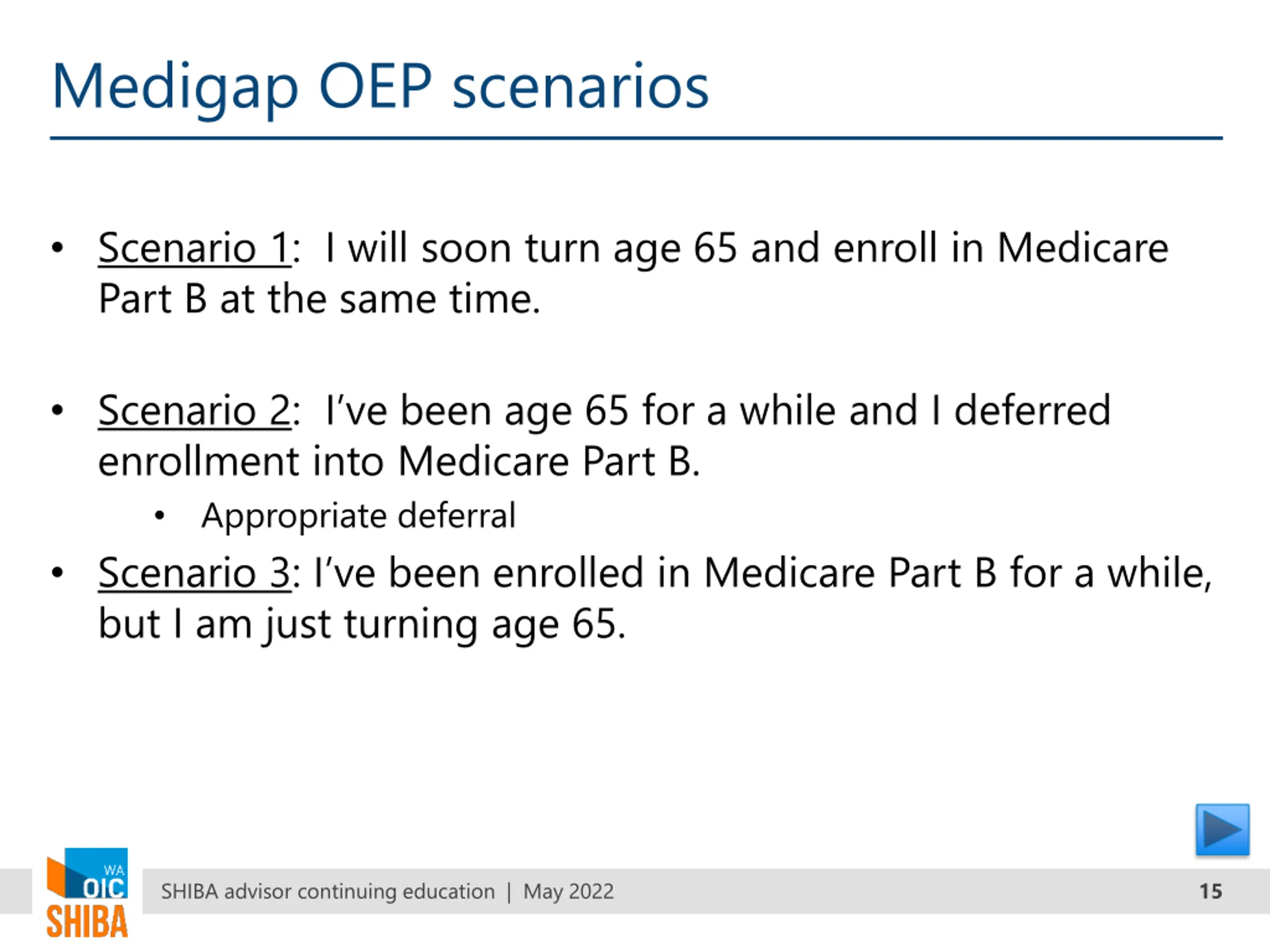 Medigap OEP scenarios

• Scenario 1: I will soon turn age 65 and enroll in Medicare Part B at the same time.

• Scenario 2: I've been age 65 for a while and I deferred enrollment into Medicare Part B.
  • Appropriate deferral

• Scenario 3: I've been enrolled in Medicare Part B for a while, but I am just turning age 65.

WA OIC SHIBA

SHIBA advisor continuing education | May 2022

15